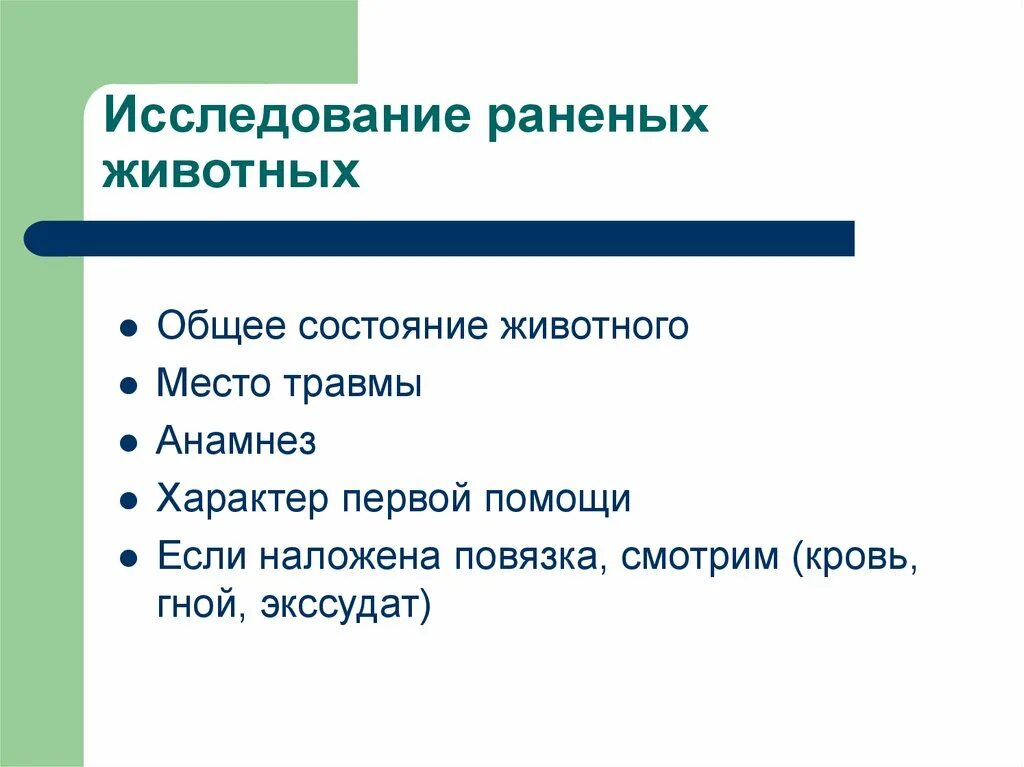 Исследование раненых животных

- Общее состояние животного
- Место травмы
- Анамнез
- Характер первой помощи
- Если наложена повязка, смотрим (кровь, гной, экссудат)